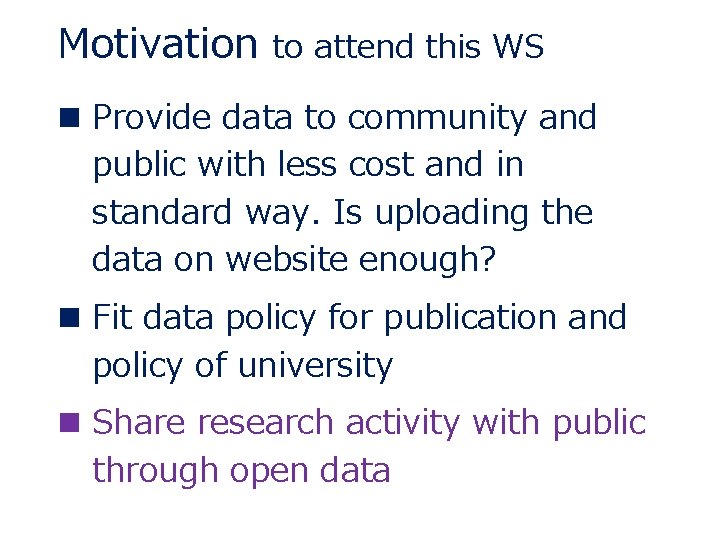 Motivation to attend this WS

■ Provide data to community and public with less cost and in standard way. Is uploading the data on website enough?

■ Fit data policy for publication and policy of university

■ Share research activity with public through open data